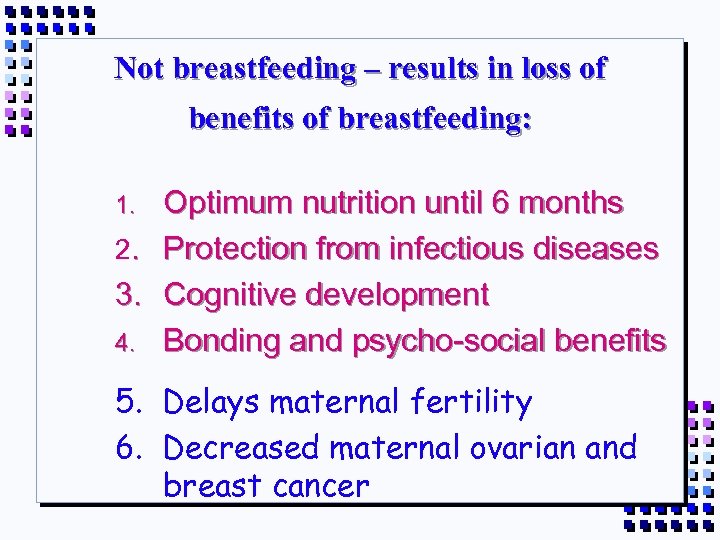 Not breastfeeding – results in loss of benefits of breastfeeding:

1. Optimum nutrition until 6 months
2. Protection from infectious diseases
3. Cognitive development
4. Bonding and psycho-social benefits
5. Delays maternal fertility
6. Decreased maternal ovarian and breast cancer